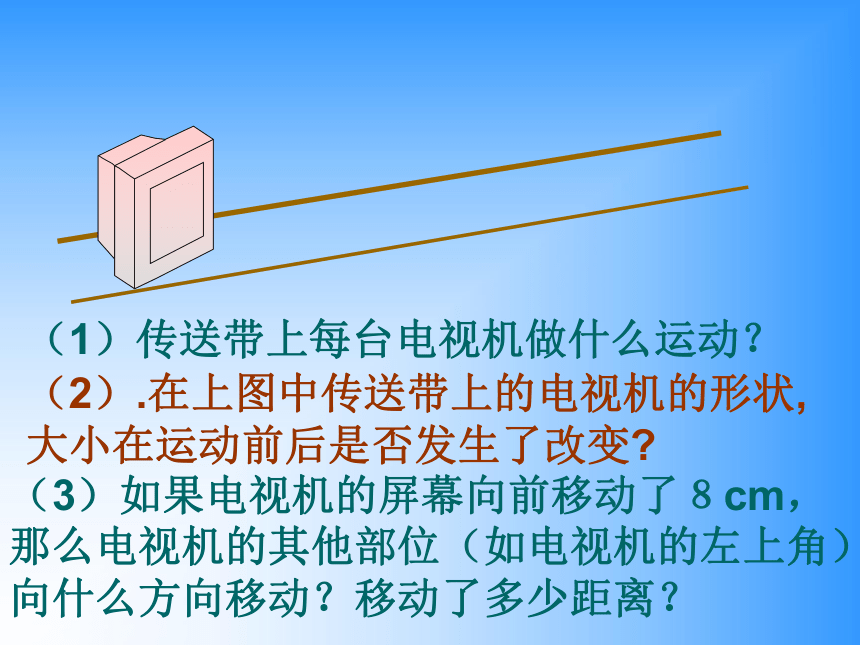 （1）传送带上每台电视机做什么运动？

（2）.在上图中传送带上的电视机的形状，大小在运动前后是否发生了改变?

（3）如果电视机的屏幕向前移动了 8 cm，那么电视机的其他部位（如电视机的左上角）向什么方向移动？移动了多少距离？